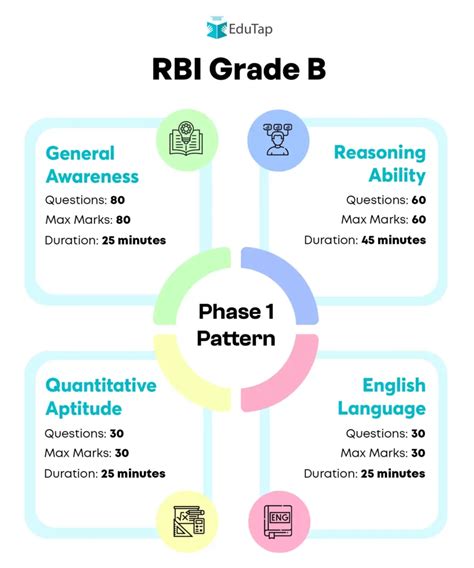 EduTap

RBI Grade B

General Awareness
Questions: 80
Max Marks: 80
Duration: 25 minutes

Reasoning Ability
Questions: 60
Max Marks: 60
Duration: 45 minutes

Phase 1 Pattern

Quantitative Aptitude
Questions: 30
Max Marks: 30
Duration: 25 minutes

English Language
Questions: 30
Max Marks: 30
Duration: 25 minutes

ENG